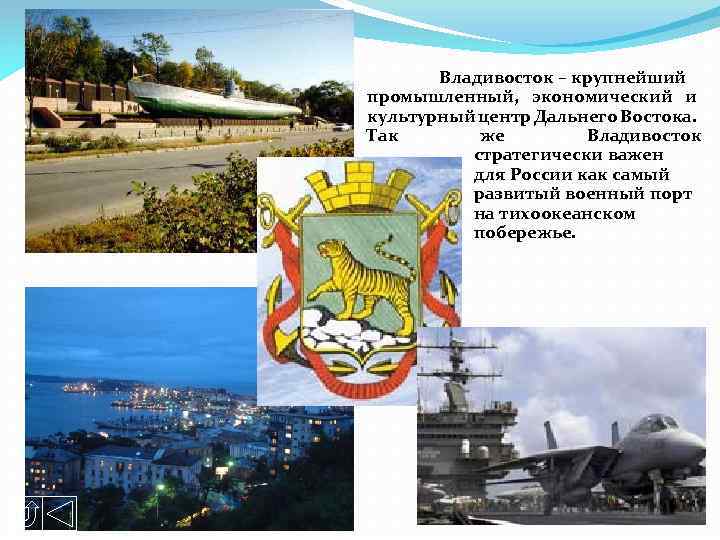 Владивосток – крупнейший промышленный, экономический и культурный центр Дальнего Востока. Так же Владивосток стратегически важен для России как самый развитый военный порт на тихоокеанском побережье.